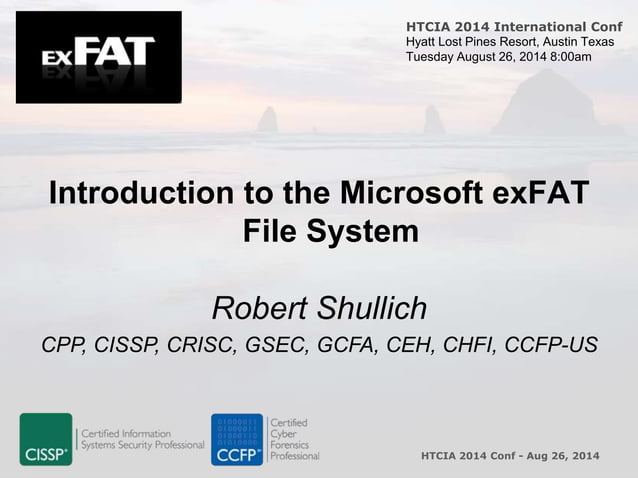 exFAT

HTCIA 2014 International Conf
Hyatt Lost Pines Resort, Austin Texas
Tuesday August 26, 2014 8:00am

Introduction to the Microsoft exFAT File System

Robert Shullich
CPP, CISSP, CRISC, GSEC, GCFA, CEH, CHFI, CCFP-US

CISSP® Certified Information Systems Security Professional

CCFP℠ Certified Cyber Forensics Professional

HTCIA 2014 Conf - Aug 26, 2014